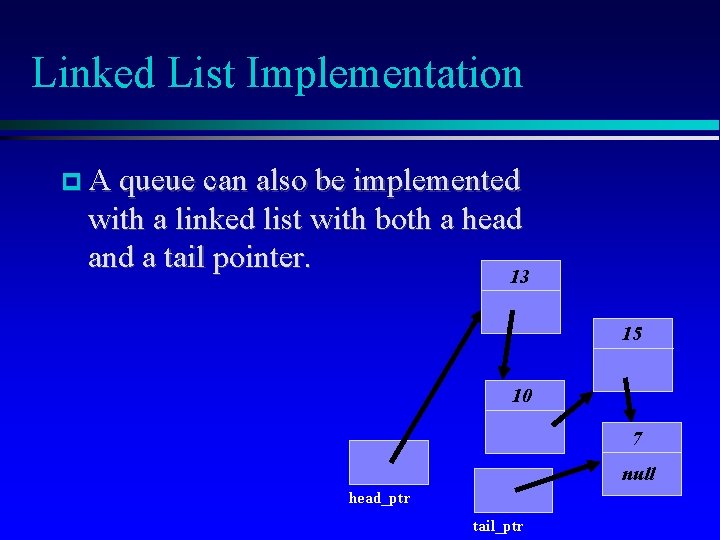 Linked List Implementation

A queue can also be implemented with a linked list with both a head and a tail pointer.

13

15

10

7

null

head_ptr

tail_ptr